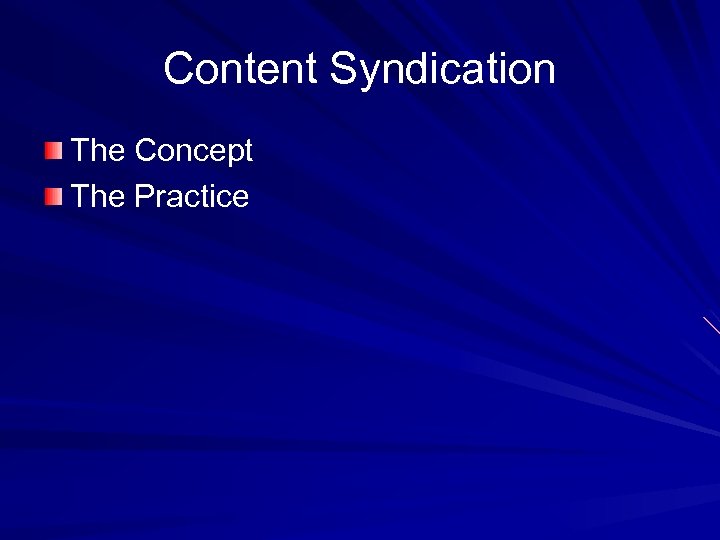 Content Syndication

The Concept
The Practice